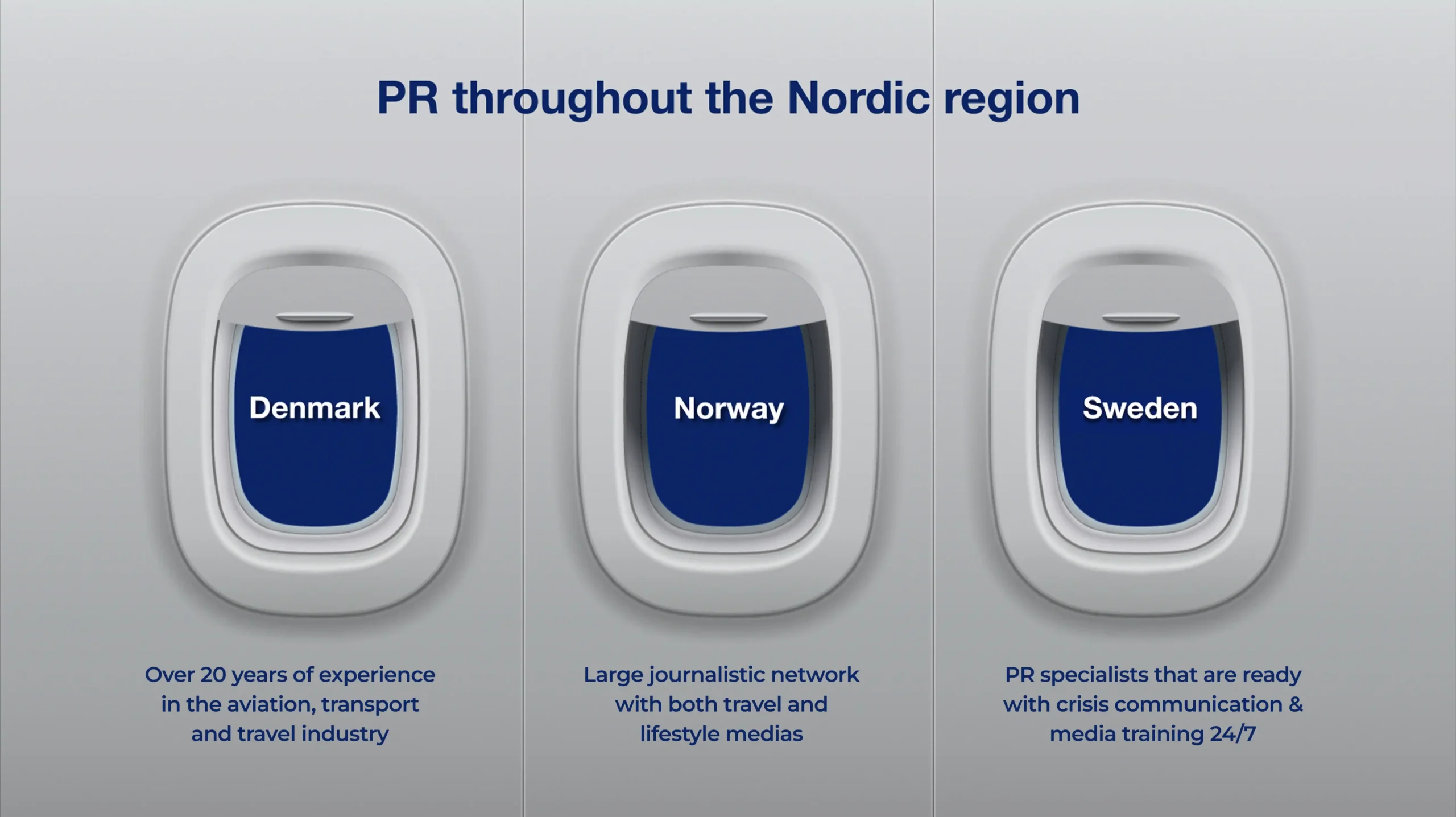 PR throughout the Nordic region

Denmark

Over 20 years of experience in the aviation, transport and travel industry

Norway

Large journalistic network with both travel and lifestyle medias

Sweden

PR specialists that are ready with crisis communication & media training 24/7